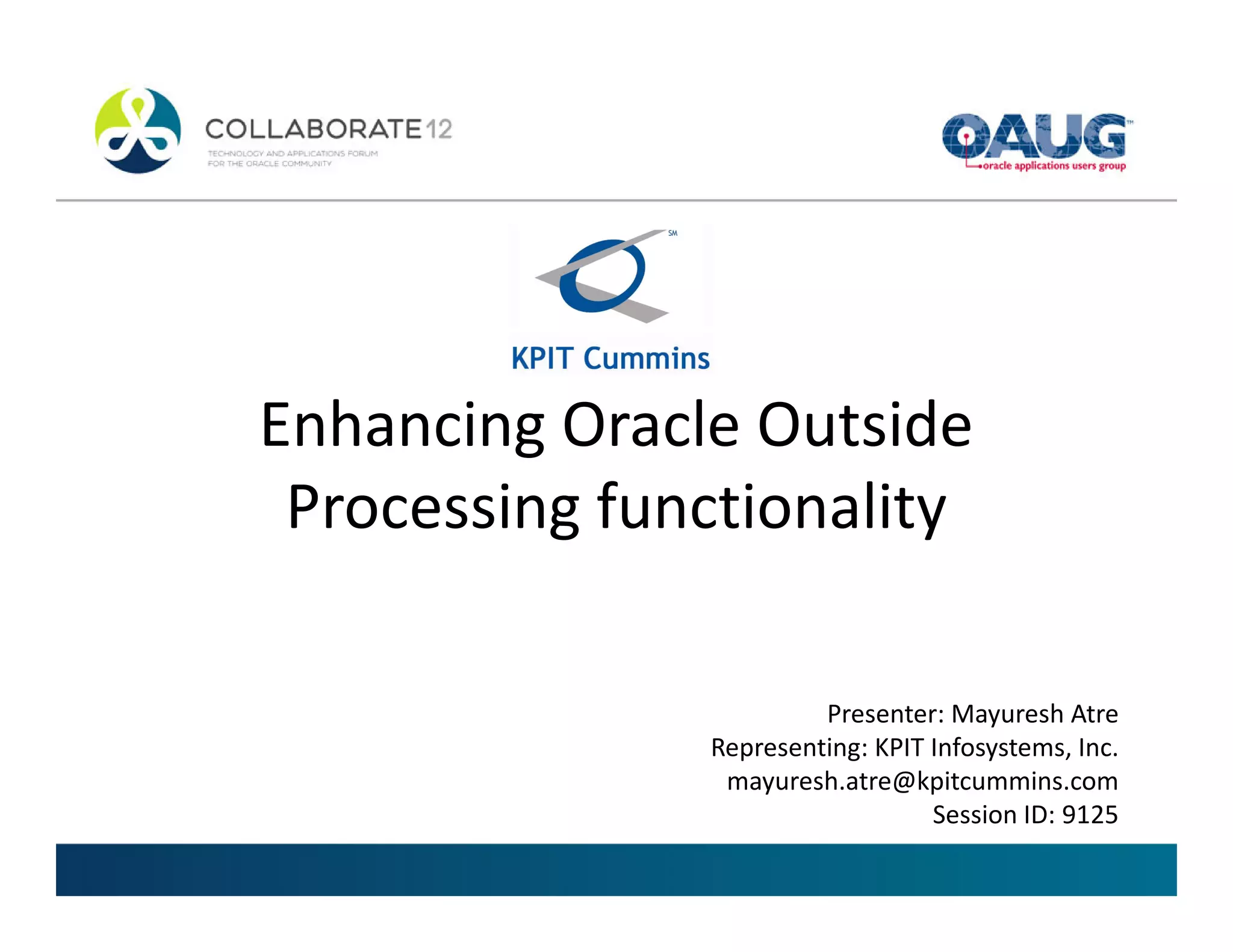 COLLABORATE 12
TECHNOLOGY AND APPLICATIONS FORUM FOR THE ORACLE COMMUNITY

OAUG™
oracle applications users group

SM
KPIT Cummins

Enhancing Oracle Outside Processing functionality

Presenter: Mayuresh Atre
Representing: KPIT Infosystems, Inc.
mayuresh.atre@kpitcummins.com
Session ID: 9125